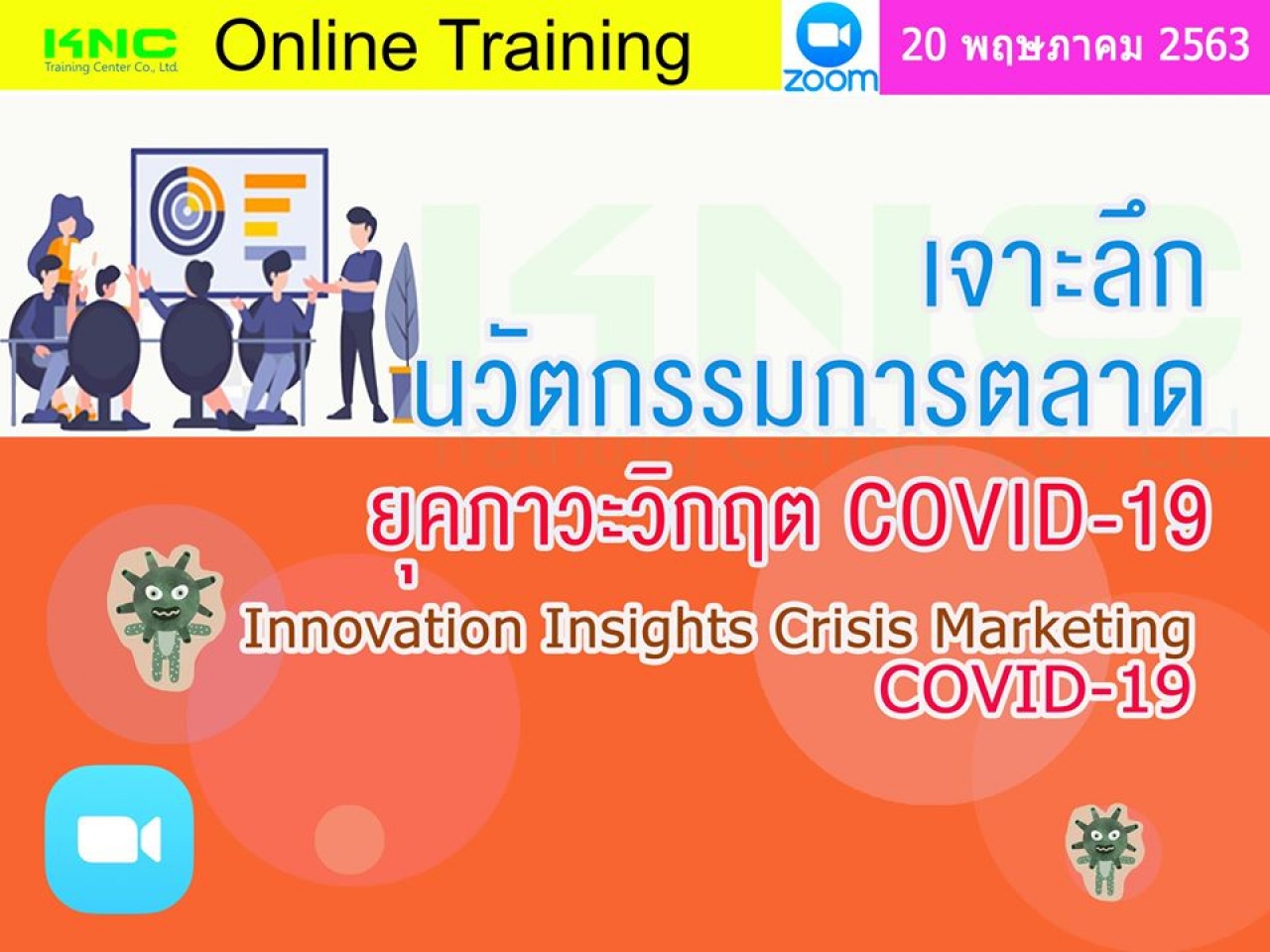 KNC
Training Center Co., Ltd.

Online Training

zoom

20 พฤษภาคม 2563

เจาะลึก
นวัตกรรมการตลาด
ยุคภาวะวิกฤต COVID-19
Innovation Insights Crisis Marketing COVID-19